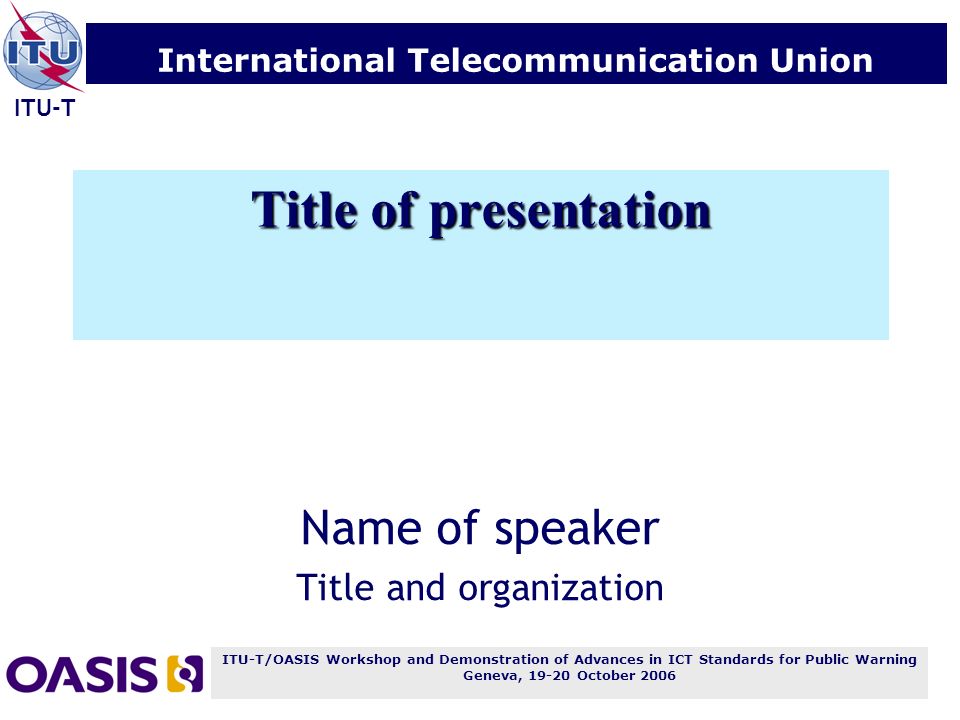 ITU

ITU-T

International Telecommunication Union

Title of presentation

Name of speaker

Title and organization

OASIS

ITU-T/OASIS Workshop and Demonstration of Advances in ICT Standards for Public Warning
Geneva, 19-20 October 2006